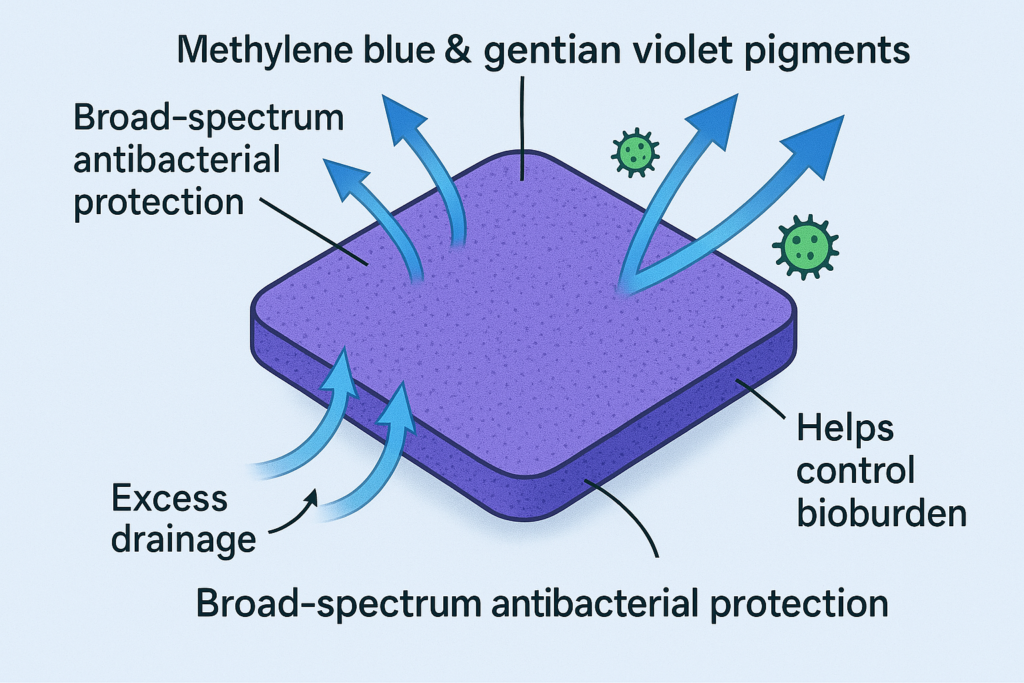 Methylene blue & gentian violet pigments

Broad-spectrum antibacterial protection

Helps control bioburden

Excess drainage

Broad-spectrum antibacterial protection